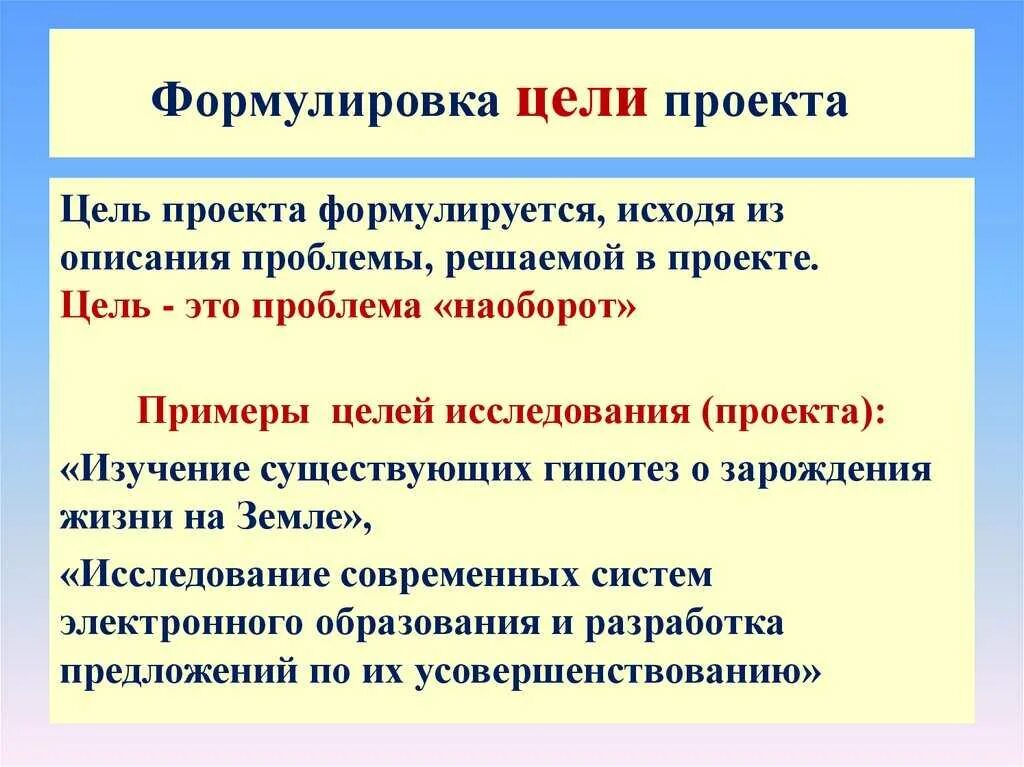 Формулировка цели проекта

Цель проекта формулируется, исходя из описания проблемы, решаемой в проекте.
Цель - это проблема «наоборот»

Примеры целей исследования (проекта):

«Изучение существующих гипотез о зарождения жизни на Земле»,

«Исследование современных систем электронного образования и разработка предложений по их усовершенствованию»